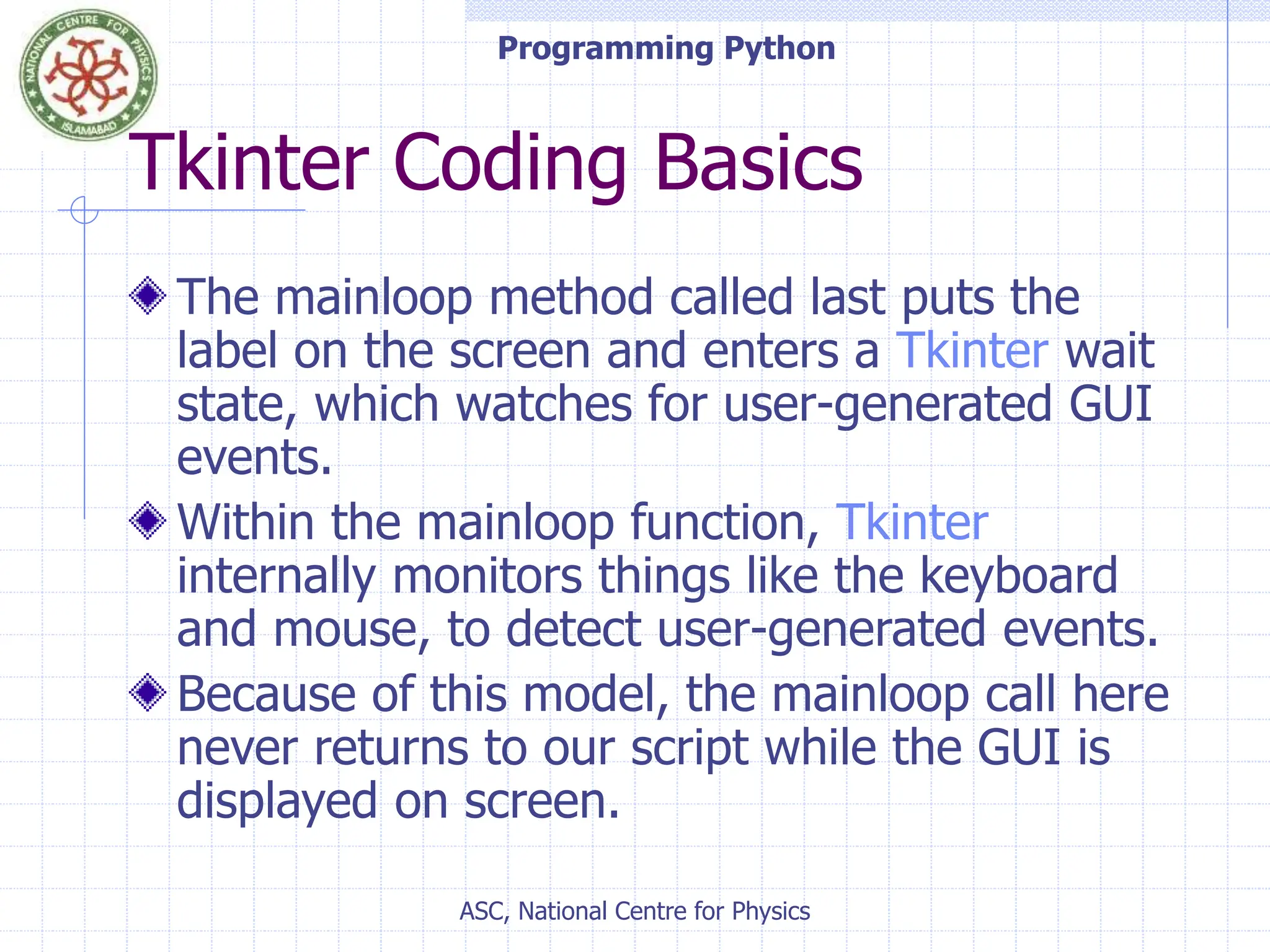 NATIONAL CENTRE FOR PHYSICS ISLAMABAD

Programming Python

Tkinter Coding Basics

The mainloop method called last puts the label on the screen and enters a Tkinter wait state, which watches for user-generated GUI events.

Within the mainloop function, Tkinter internally monitors things like the keyboard and mouse, to detect user-generated events.

Because of this model, the mainloop call here never returns to our script while the GUI is displayed on screen.

ASC, National Centre for Physics